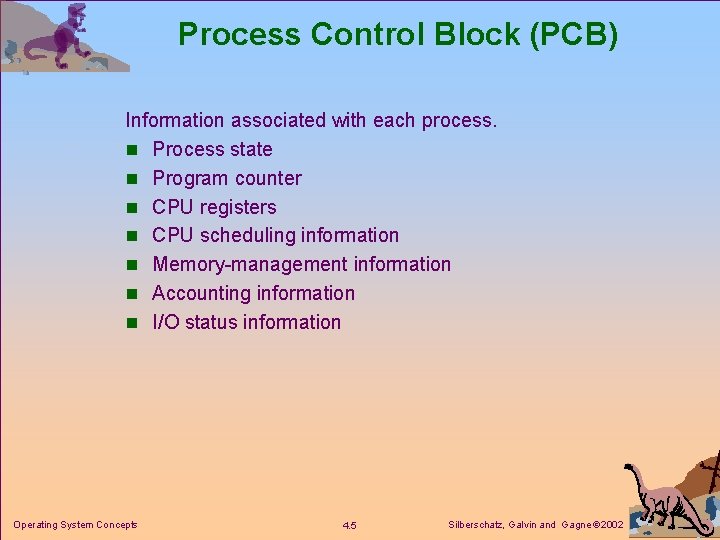 Process Control Block (PCB)

Information associated with each process.

- Process state
- Program counter
- CPU registers
- CPU scheduling information
- Memory-management information
- Accounting information
- I/O status information

Operating System Concepts

4.5

Silberschatz, Galvin and Gagne ©2002